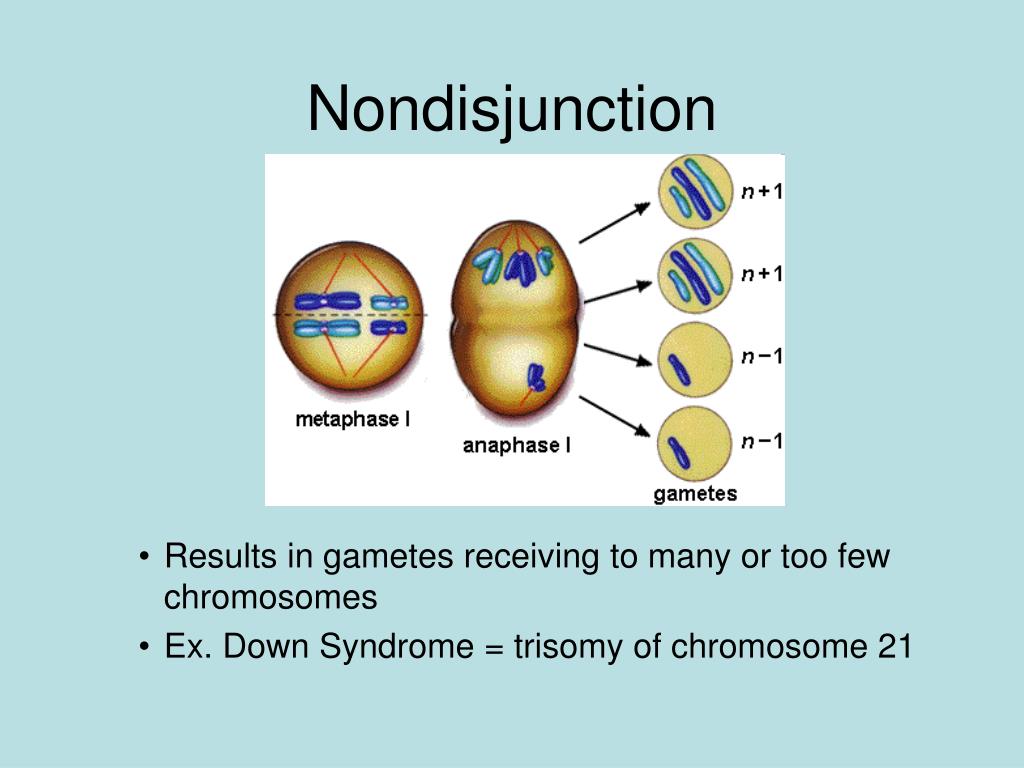 Nondisjunction

metaphase I

anaphase I

$n+1$

$n+1$

$n-1$

$n-1$

gametes

• Results in gametes receiving to many or too few chromosomes
• Ex. Down Syndrome = trisomy of chromosome 21